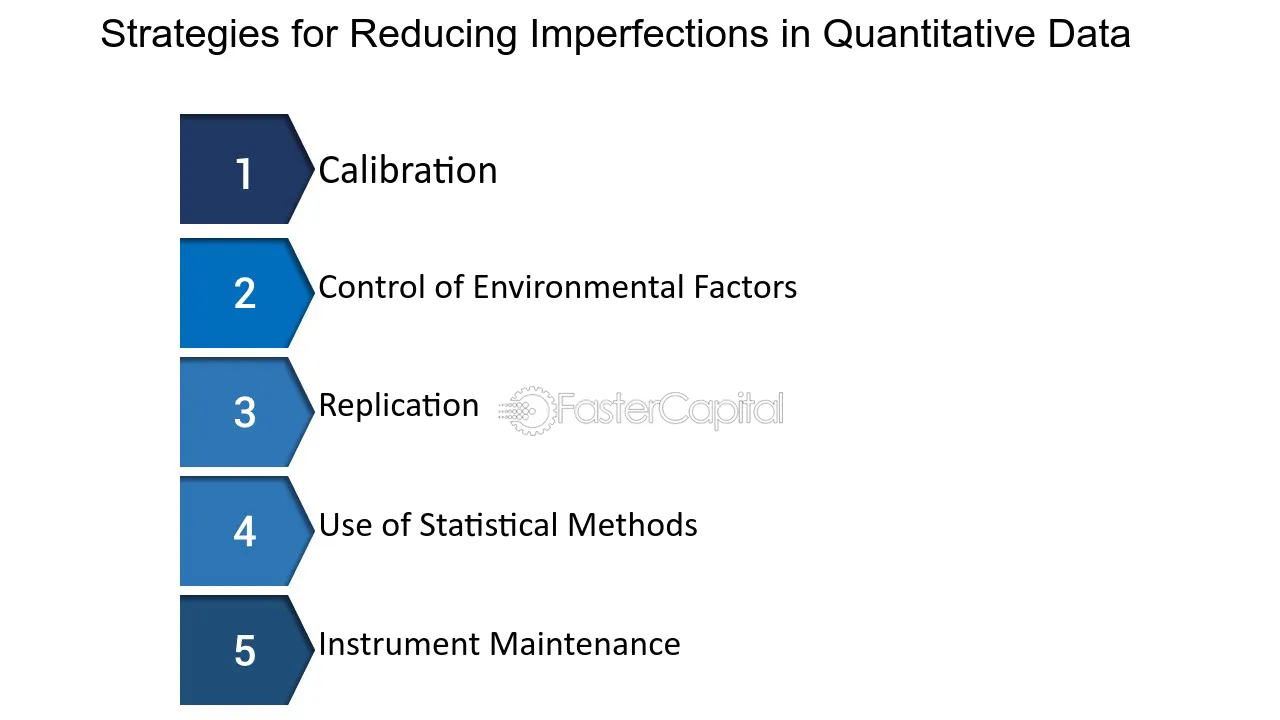 Strategies for Reducing Imperfections in Quantitative Data

1 Calibration

2 Control of Environmental Factors

3 Replication

FasterCapital

4 Use of Statistical Methods

5 Instrument Maintenance